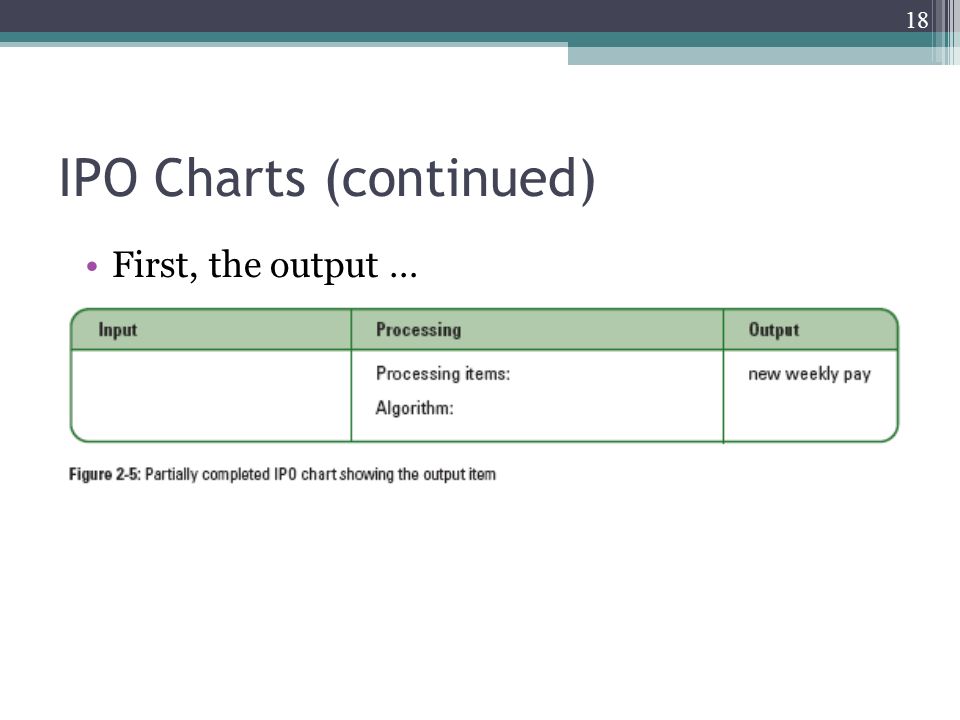 18

IPO Charts (continued)

• First, the output …

| Input | Processing | Output |
|---|---|---|
| | Processing items: Algorithm: | new weekly pay |

Figure 2-5: Partially completed IPO chart showing the output item